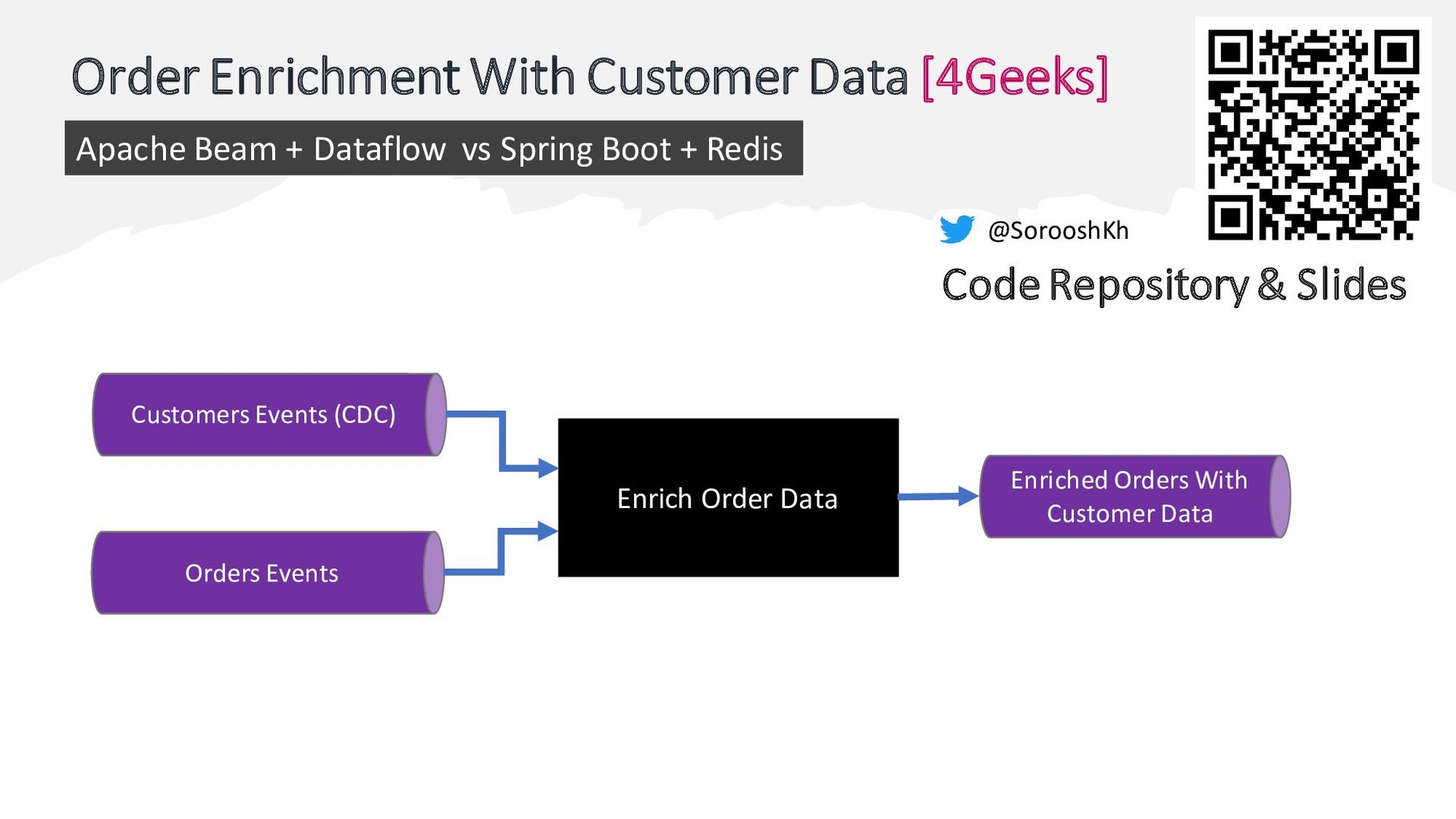 Order Enrichment With Customer Data [4Geeks]

Apache Beam + Dataflow vs Spring Boot + Redis

@SorooshKh

Code Repository & Slides

Customers Events (CDC)

Orders Events

Enrich Order Data

Enriched Orders With Customer Data